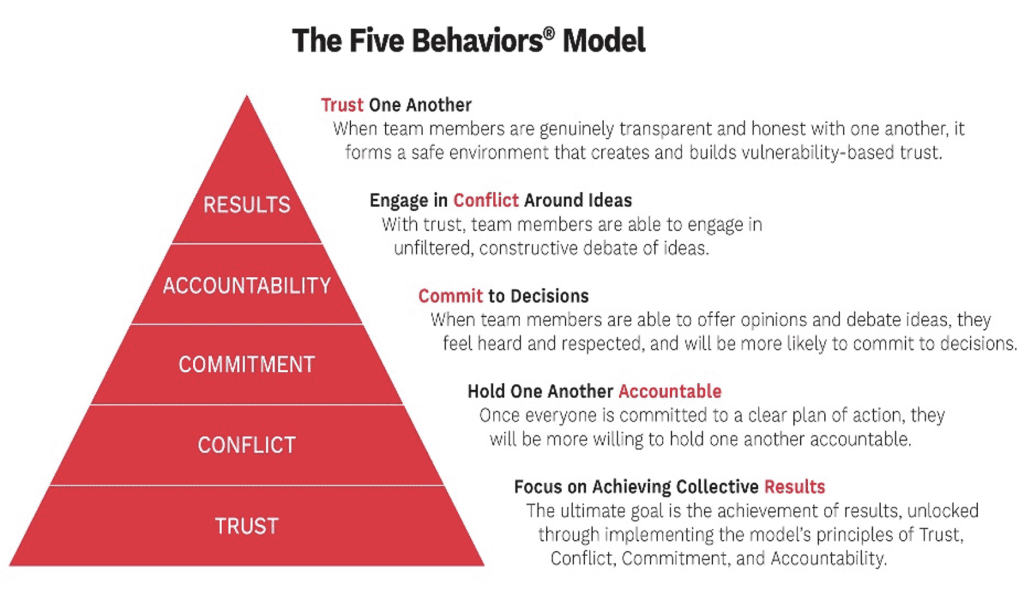 The Five Behaviors® Model

RESULTS

ACCOUNTABILITY

COMMITMENT

CONFLICT

TRUST

Trust One Another
When team members are genuinely transparent and honest with one another, it forms a safe environment that creates and builds vulnerability-based trust.

Engage in Conflict Around Ideas
With trust, team members are able to engage in unfiltered, constructive debate of ideas.

Commit to Decisions
When team members are able to offer opinions and debate ideas, they feel heard and respected, and will be more likely to commit to decisions.

Hold One Another Accountable
Once everyone is committed to a clear plan of action, they will be more willing to hold one another accountable.

Focus on Achieving Collective Results
The ultimate goal is the achievement of results, unlocked through implementing the model's principles of Trust, Conflict, Commitment, and Accountability.